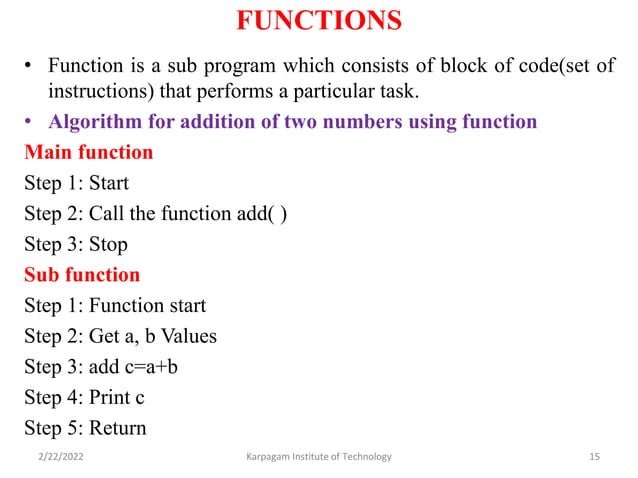 FUNCTIONS

• Function is a sub program which consists of block of code(set of instructions) that performs a particular task.

• Algorithm for addition of two numbers using function

Main function

Step 1: Start

Step 2: Call the function add( )

Step 3: Stop

Sub function

Step 1: Function start

Step 2: Get a, b Values

Step 3: add c=a+b

Step 4: Print c

Step 5: Return

2/22/2022 Karpagam Institute of Technology 15